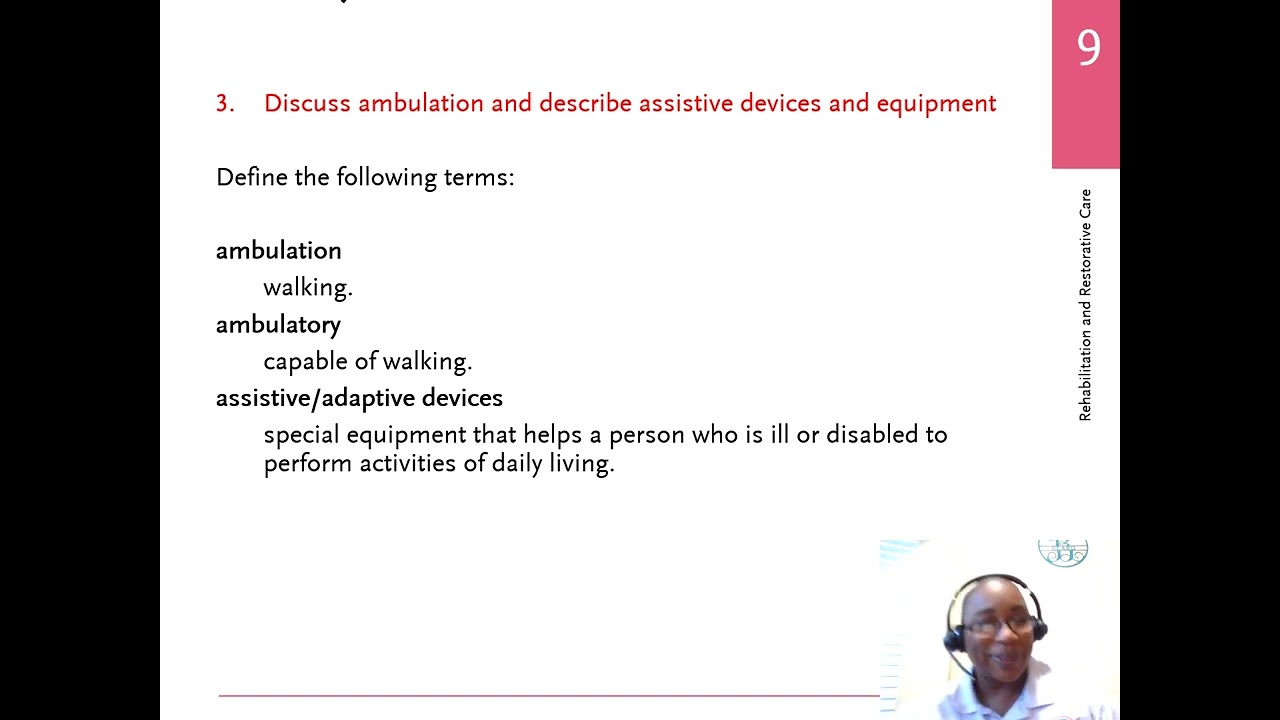 9

Rehabilitation and Restorative Care

3. Discuss ambulation and describe assistive devices and equipment

Define the following terms:

ambulation
walking.

ambulatory
capable of walking.

assistive/adaptive devices
special equipment that helps a person who is ill or disabled to perform activities of daily living.